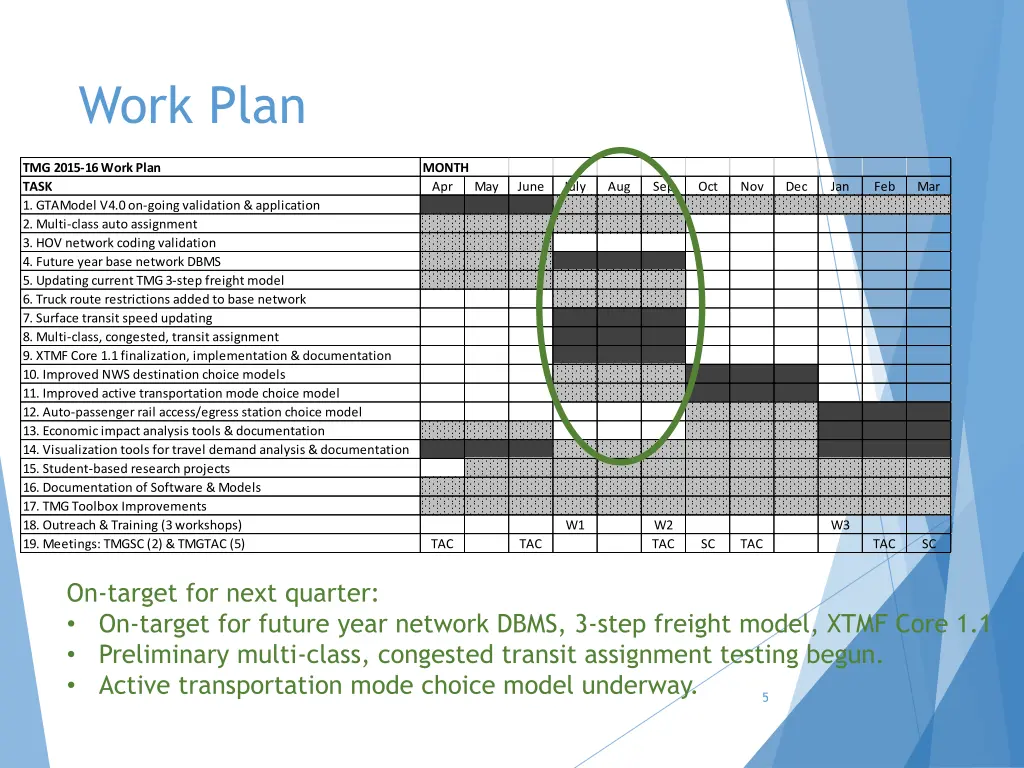 Work Plan

| TMG 2015-16 Work Plan | MONTH | | | | | | | | | | | |
|---|---|---|---|---|---|---|---|---|---|---|---|---|
| TASK | Apr | May | June | July | Aug | Sep | Oct | Nov | Dec | Jan | Feb | Mar |
| 1. GTAModel V4.0 on-going validation & application | | | | | | | | | | | | |
| 2. Multi-class auto assignment | | | | | | | | | | | | |
| 3. HOV network coding validation | | | | | | | | | | | | |
| 4. Future year base network DBMS | | | | | | | | | | | | |
| 5. Updating current TMG 3-step freight model | | | | | | | | | | | | |
| 6. Truck route restrictions added to base network | | | | | | | | | | | | |
| 7. Surface transit speed updating | | | | | | | | | | | | |
| 8. Multi-class, congested, transit assignment | | | | | | | | | | | | |
| 9. XTMF Core 1.1 finalization, implementation & documentation | | | | | | | | | | | | |
| 10. Improved NWS destination choice models | | | | | | | | | | | | |
| 11. Improved active transportation mode choice model | | | | | | | | | | | | |
| 12. Auto-passenger rail access/egress station choice model | | | | | | | | | | | | |
| 13. Economic impact analysis tools & documentation | | | | | | | | | | | | |
| 14. Visualization tools for travel demand analysis & documentation | | | | | | | | | | | | |
| 15. Student-based research projects | | | | | | | | | | | | |
| 16. Documentation of Software & Models | | | | | | | | | | | | |
| 17. TMG Toolbox Improvements | | | | | | | | | | | | |
| 18. Outreach & Training (3 workshops) | | | | W1 | | W2 | | | | W3 | | |
| 19. Meetings: TMGSC (2) & TMGTAC (5) | TAC | | TAC | | | TAC | SC | TAC | | | TAC | SC |

On-target for next quarter:
• On-target for future year network DBMS, 3-step freight model, XTMF Core 1.1
• Preliminary multi-class, congested transit assignment testing begun.
• Active transportation mode choice model underway.

5